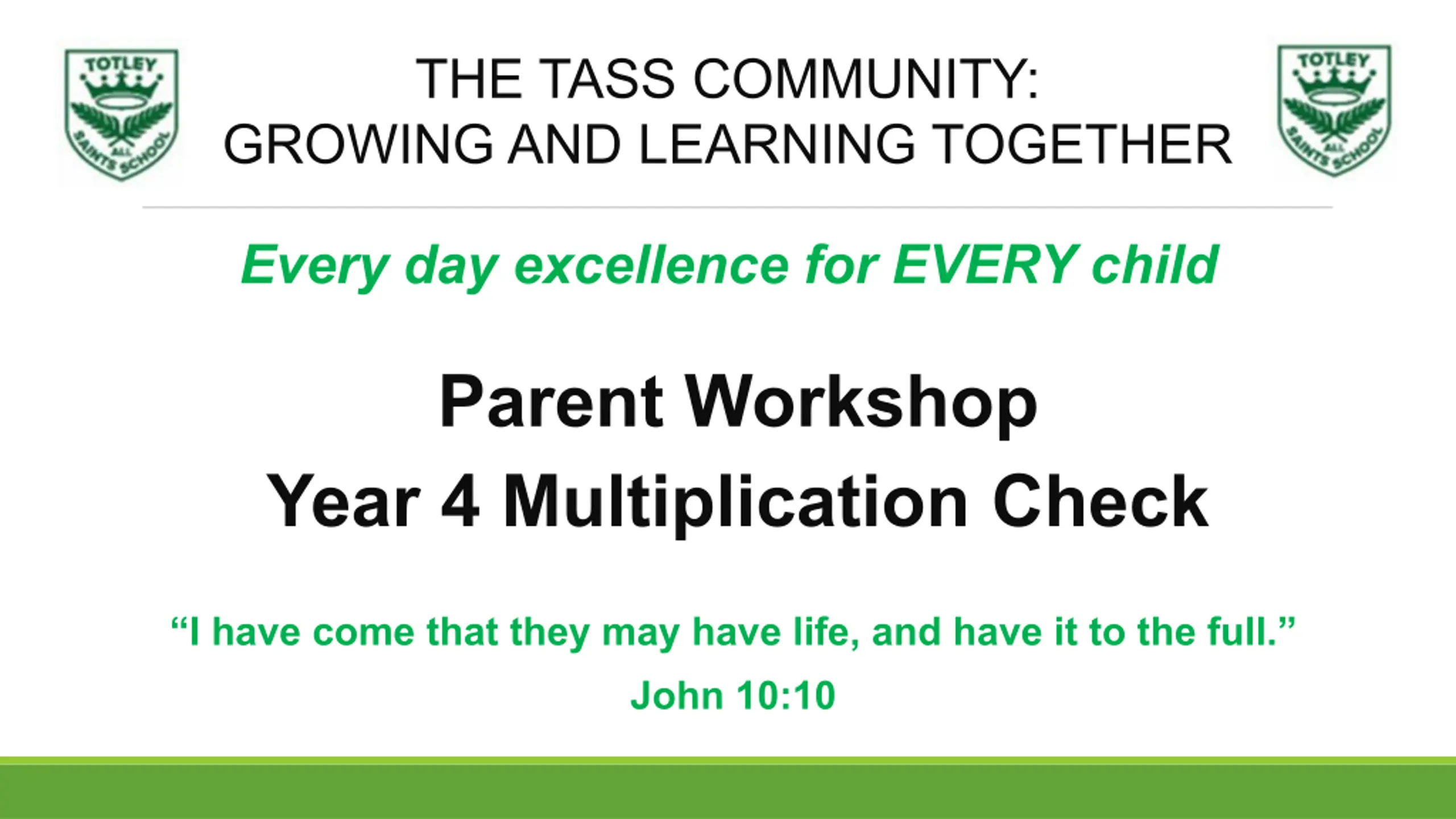 TOTLEY ALL SAINTS SCHOOL

THE TASS COMMUNITY:
GROWING AND LEARNING TOGETHER

TOTLEY ALL SAINTS SCHOOL

Every day excellence for EVERY child

Parent Workshop
Year 4 Multiplication Check

“I have come that they may have life, and have it to the full.”
John 10:10